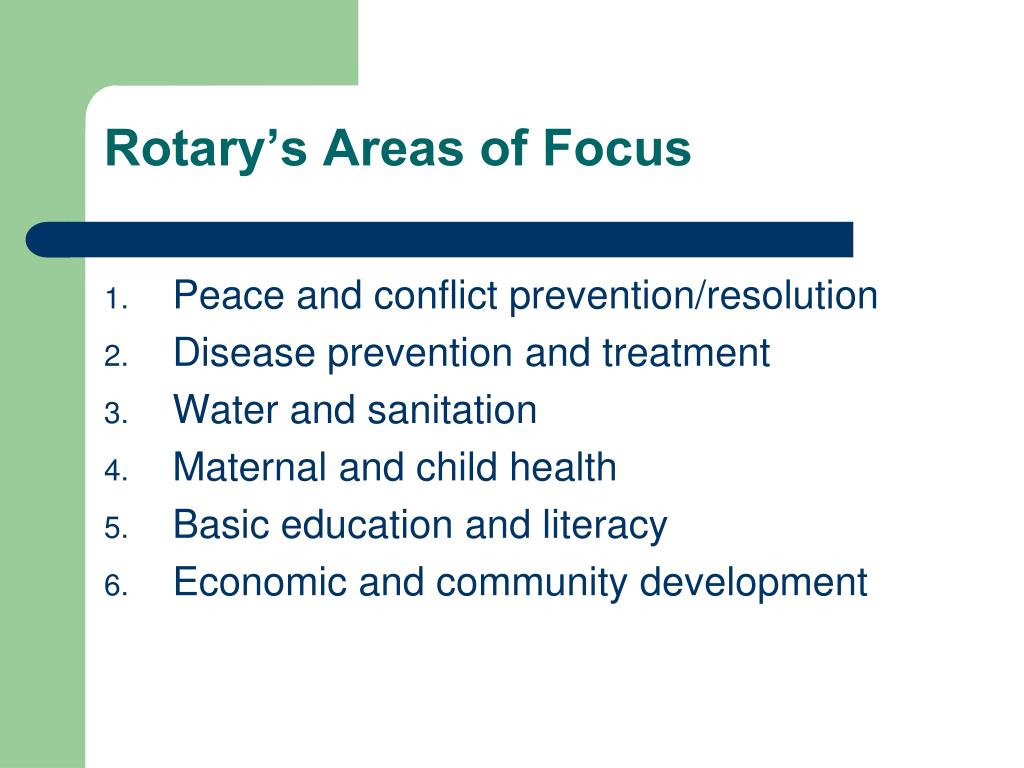 Rotary’s Areas of Focus

1. Peace and conflict prevention/resolution
2. Disease prevention and treatment
3. Water and sanitation
4. Maternal and child health
5. Basic education and literacy
6. Economic and community development